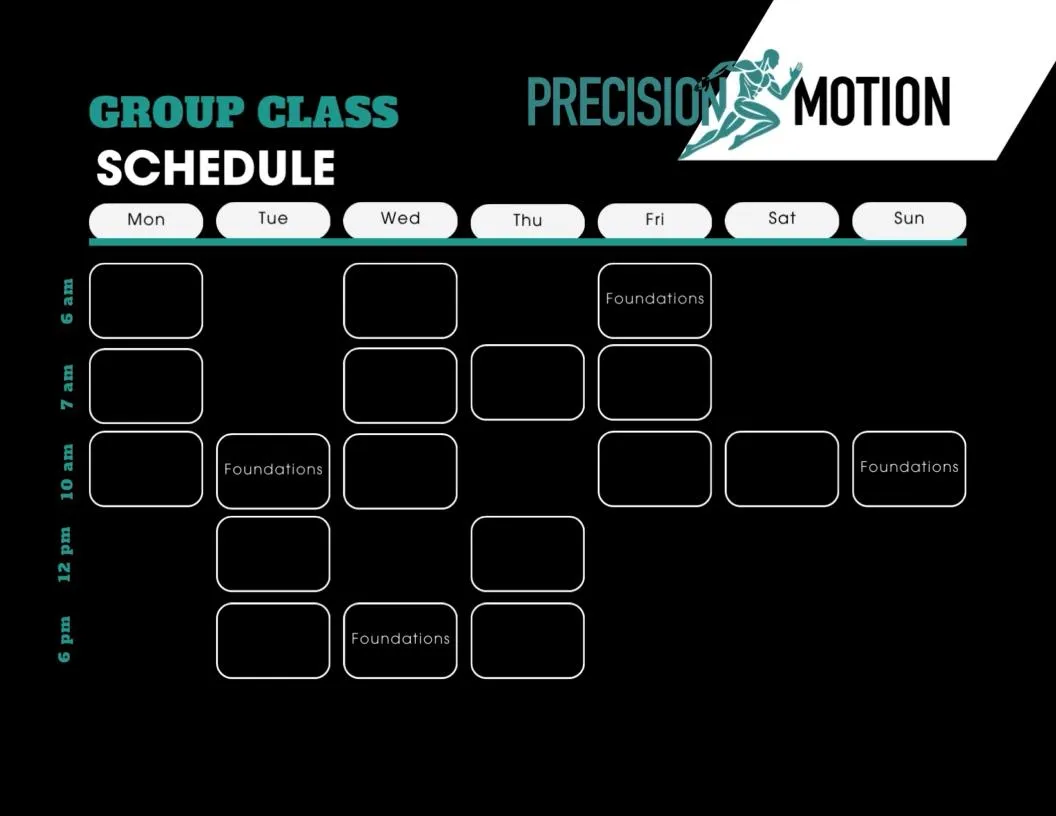 GROUP CLASS
SCHEDULE

PRECISION MOTION

| | Mon | Tue | Wed | Thu | Fri | Sat | Sun |
|---|---|---|---|---|---|---|---|
| 6 am | | | | | Foundations | | |
| 7 am | | | | | | | |
| 10 am | | Foundations | | | | | Foundations |
| 12 pm | | | | | | | |
| 6 pm | | | Foundations | | | | |